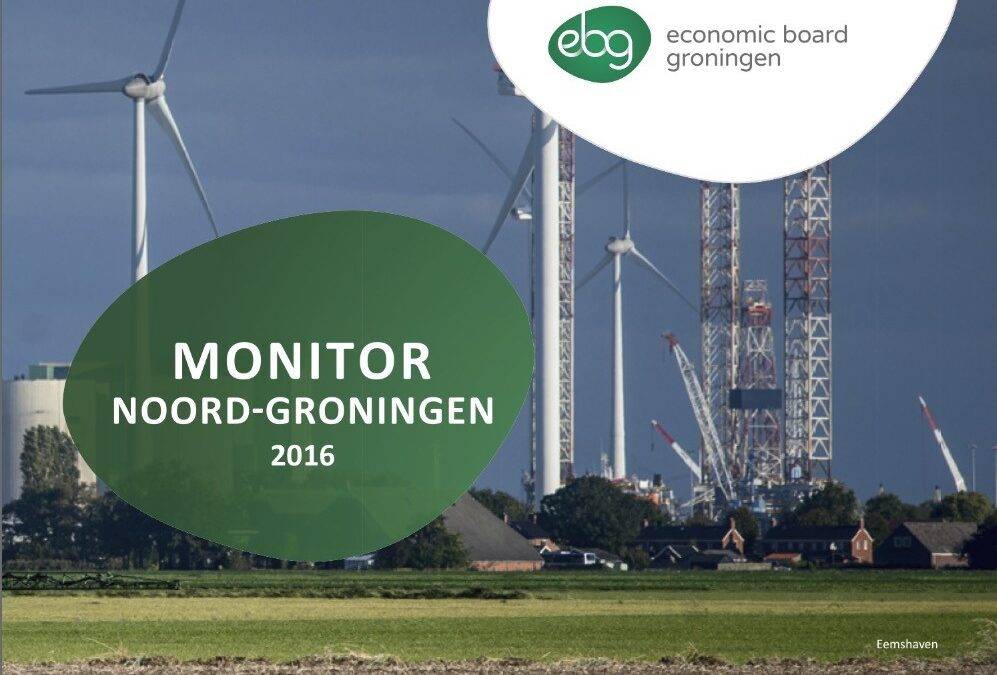 ebg economic board groningen

MONITOR
NOORD-GRONINGEN
2016

Eemshaven